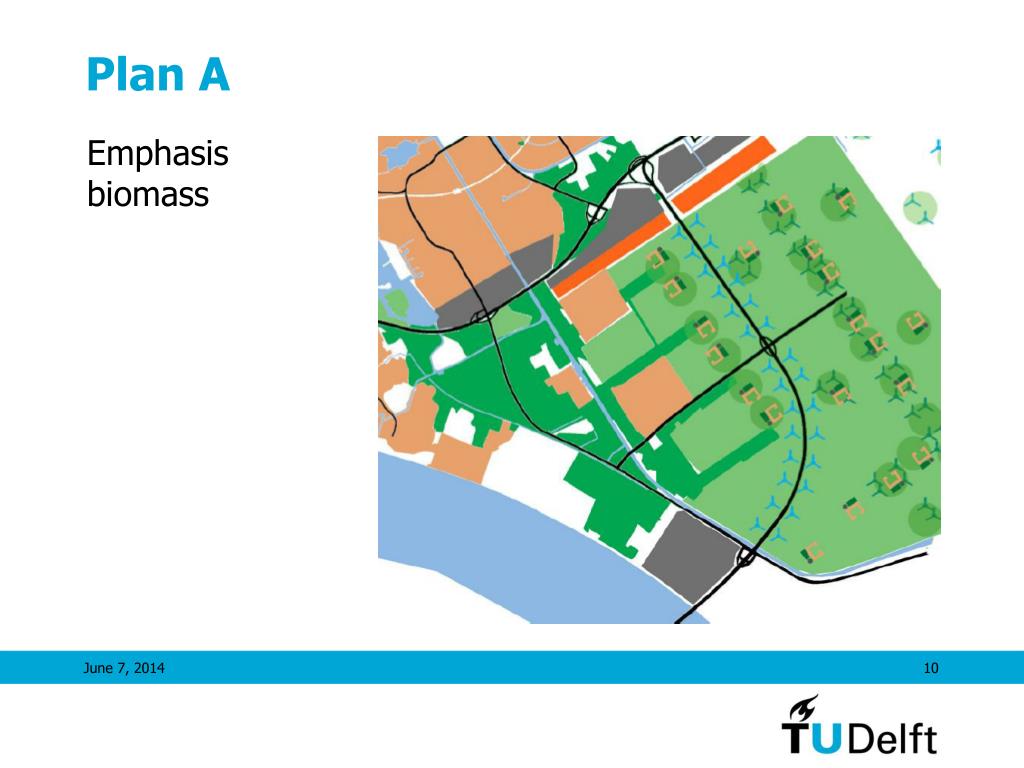 Plan A

Emphasis biomass

June 7, 2014

10

TUDelft